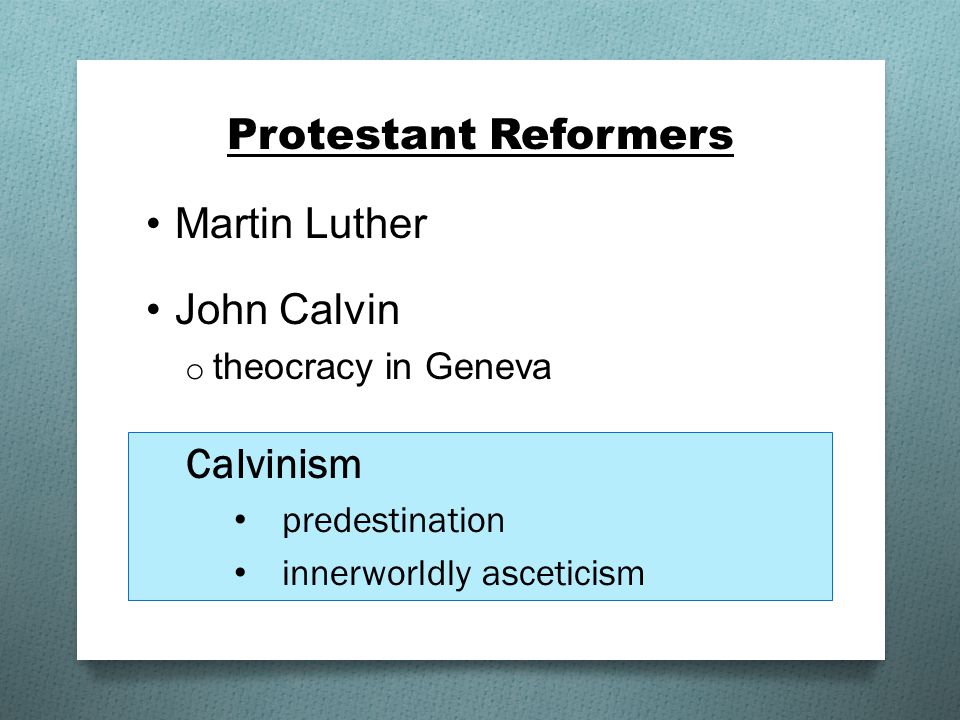 Protestant Reformers

• Martin Luther

• John Calvin
  o theocracy in Geneva

Calvinism
• predestination
• innerworldly asceticism